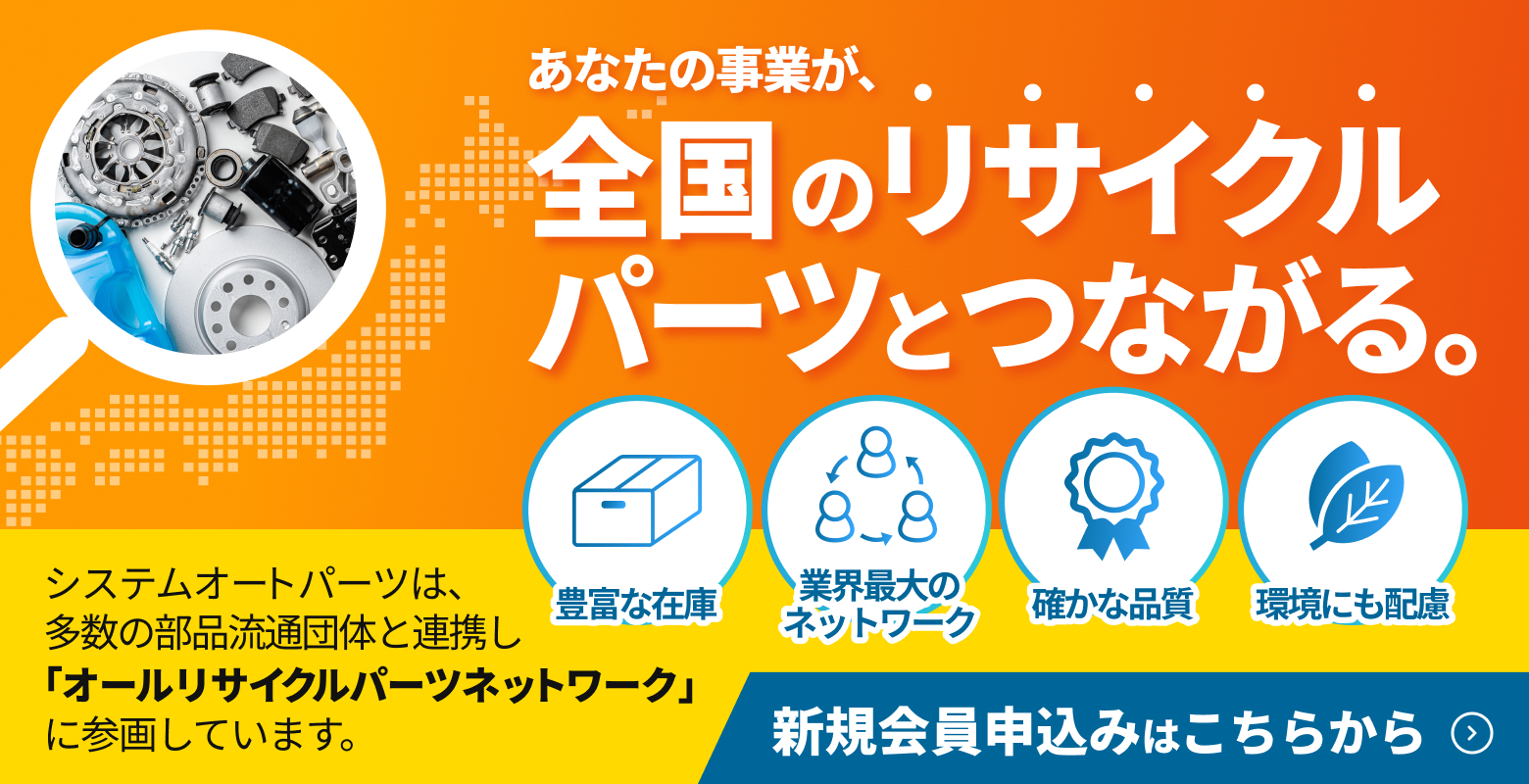 あなたの事業が、

全国のリサイクルパーツとつながる。

豊富な在庫

業界最大のネットワーク

確かな品質

環境にも配慮

システムオートパーツは、多数の部品流通団体と連携し「オールリサイクルパーツネットワーク」に参画しています。

新規会員申込みはこちらから